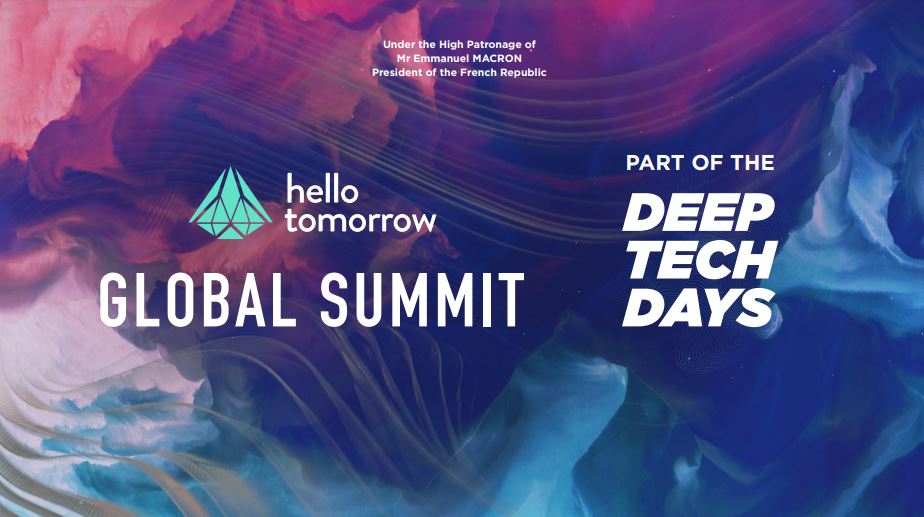 Under the High Patronage of
Mr Emmanuel MACRON
President of the French Republic

hello
tomorrow

GLOBAL SUMMIT

PART OF THE

DEEP
TECH
DAYS